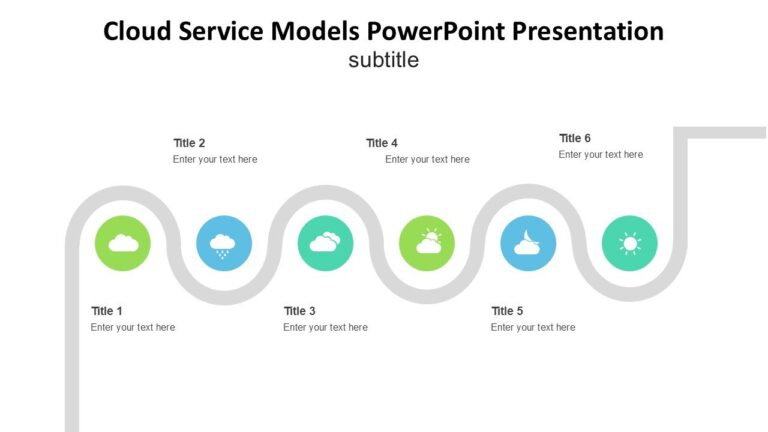 Cloud Service Models PowerPoint Presentation
subtitle

Title 2
Enter your text here

Title 4
Enter your text here

Title 6
Enter your text here

Title 1
Enter your text here

Title 3
Enter your text here

Title 5
Enter your text here